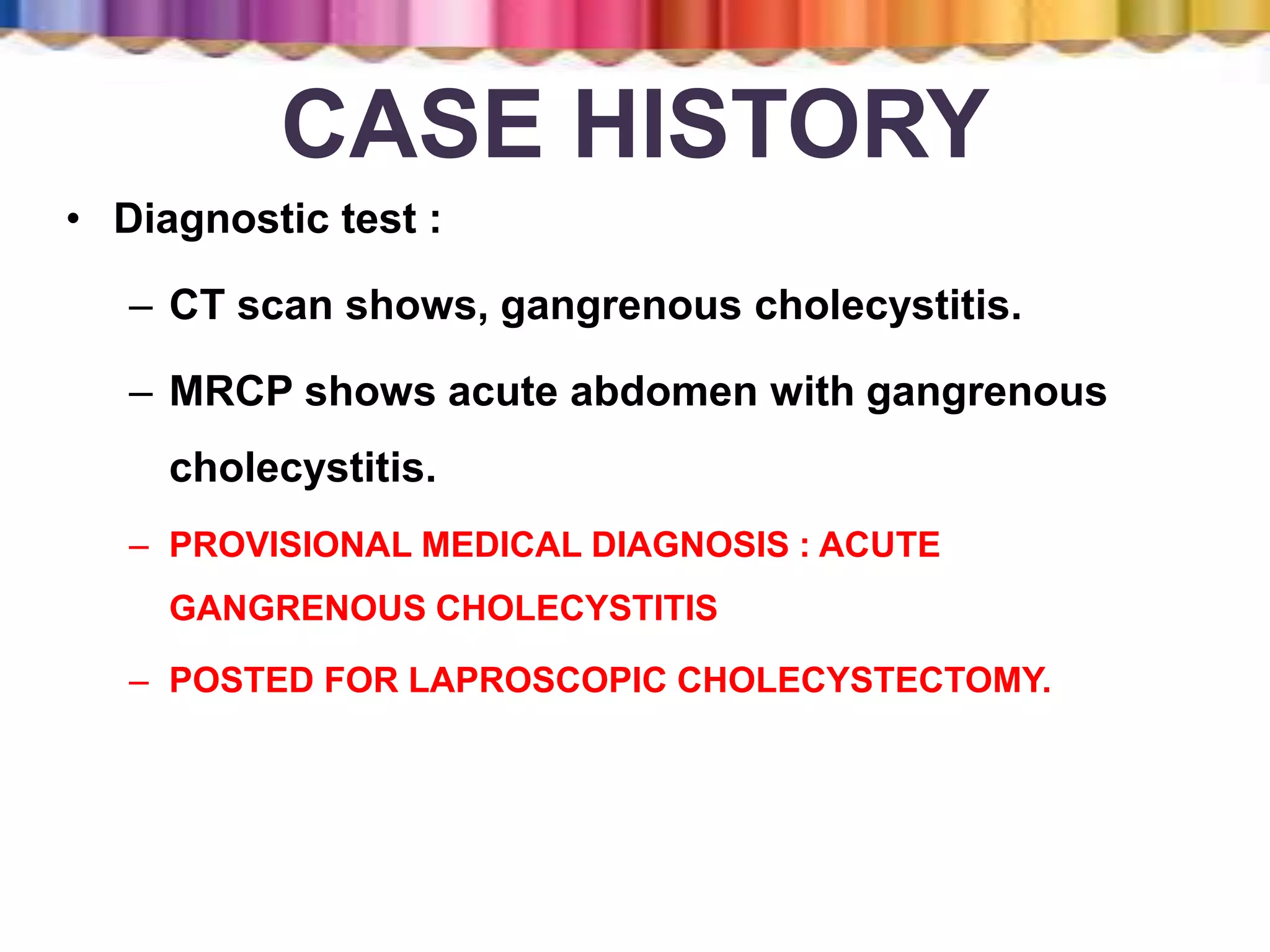 CASE HISTORY

• Diagnostic test :

– CT scan shows, gangrenous cholecystitis.

– MRCP shows acute abdomen with gangrenous cholecystitis.

– PROVISIONAL MEDICAL DIAGNOSIS : ACUTE GANGRENOUS CHOLECYSTITIS

– POSTED FOR LAPROSCOPIC CHOLECYSTECTOMY.